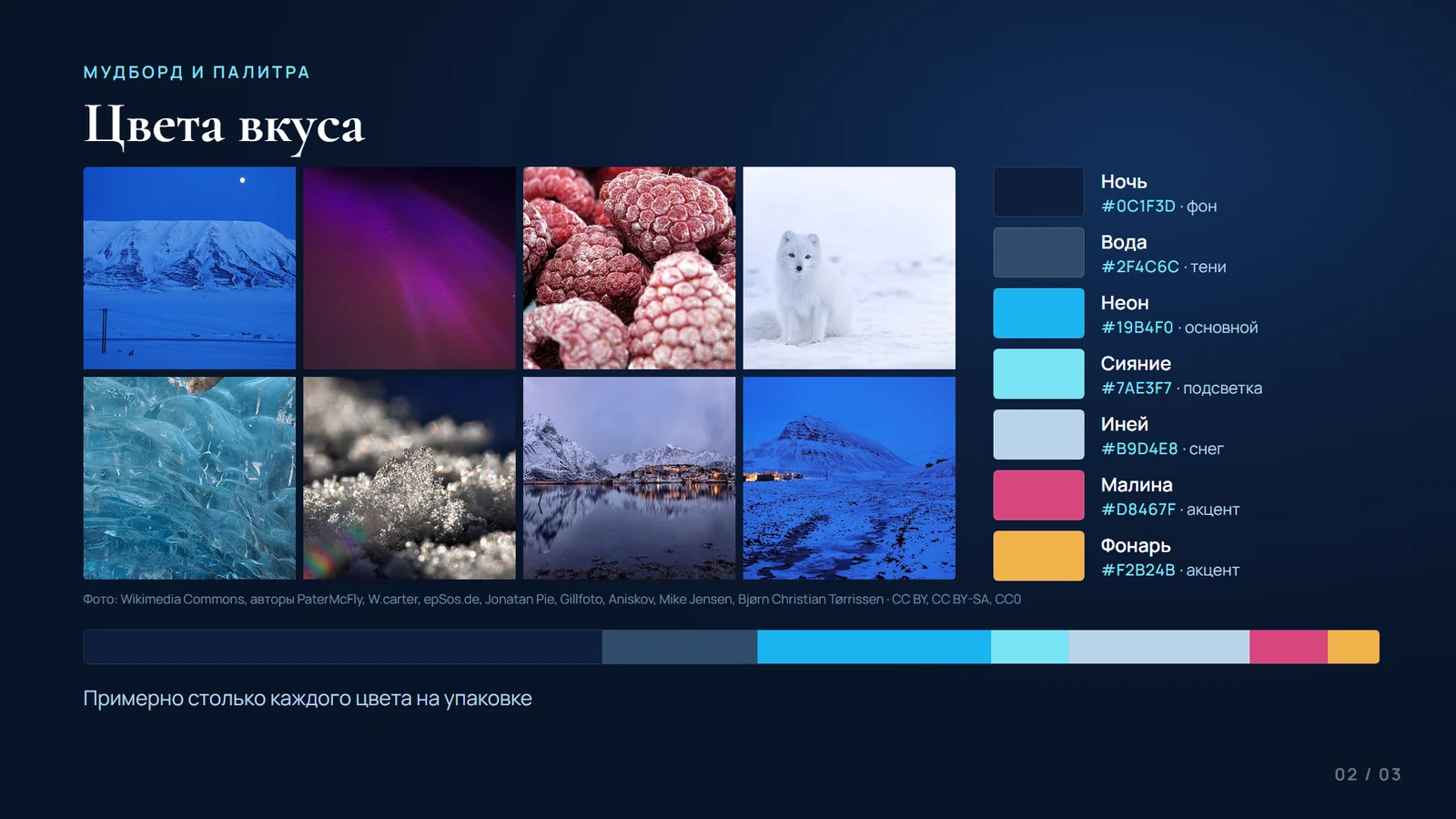 МУДБОРД И ПАЛИТРА

Цвета вкуса

Ночь
#0C1F3D · фон

Вода
#2F4C6C · тени

Неон
#19B4F0 · основной

Сияние
#7AE3F7 · подсветка

Иней
#B9D4E8 · снег

Малина
#D8467F · акцент

Фонарь
#F2B24B · акцент

Фото: Wikimedia Commons, авторы PaterMcFly, W.carter, epSos.de, Jonatan Pie, Gillfoto, Aniskov, Mike Jensen, Bjørn Christian Tørrissen · CC BY, CC BY-SA, CC0

Примерно столько каждого цвета на упаковке

02 / 03